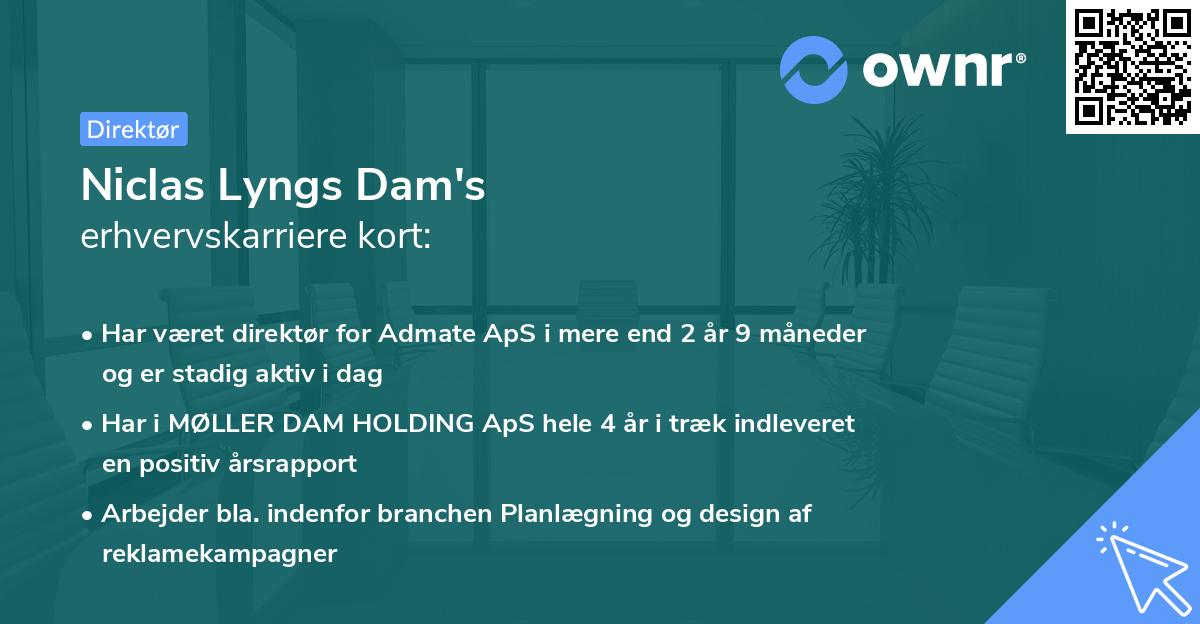 ownr®

Direktør

Niclas Lyngs Dam's
erhvervskarriere kort:

• Har været direktør for Admate ApS i mere end 2 år 9 måneder og er stadig aktiv i dag
• Har i MØLLER DAM HOLDING ApS hele 4 år i træk indleveret en positiv årsrapport
• Arbejder bla. indenfor branchen Planlægning og design af reklamekampagner